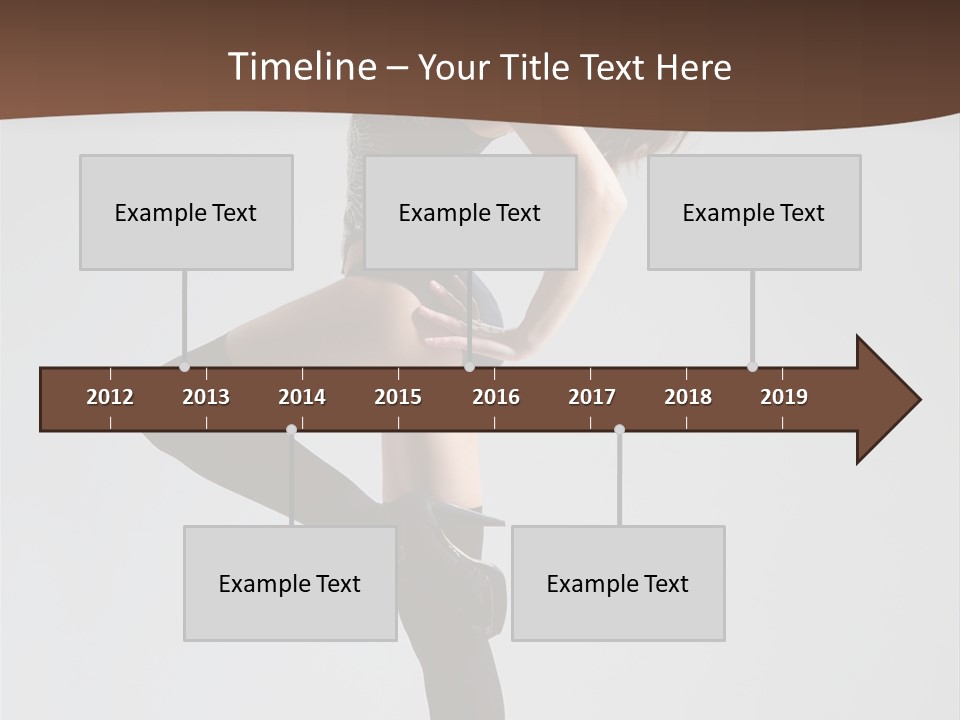 Timeline – Your Title Text Here

Example Text

Example Text

Example Text

2012 2013 2014 2015 2016 2017 2018 2019

Example Text

Example Text